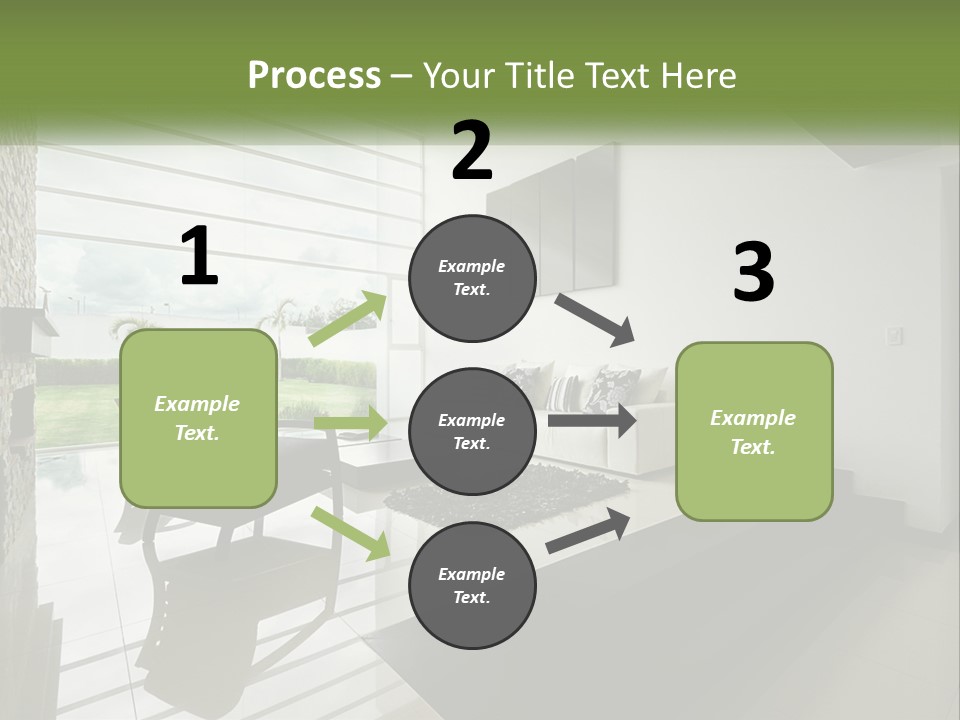 Process – Your Title Text Here

1

Example Text.

2

Example Text.

Example Text.

Example Text.

3

Example Text.